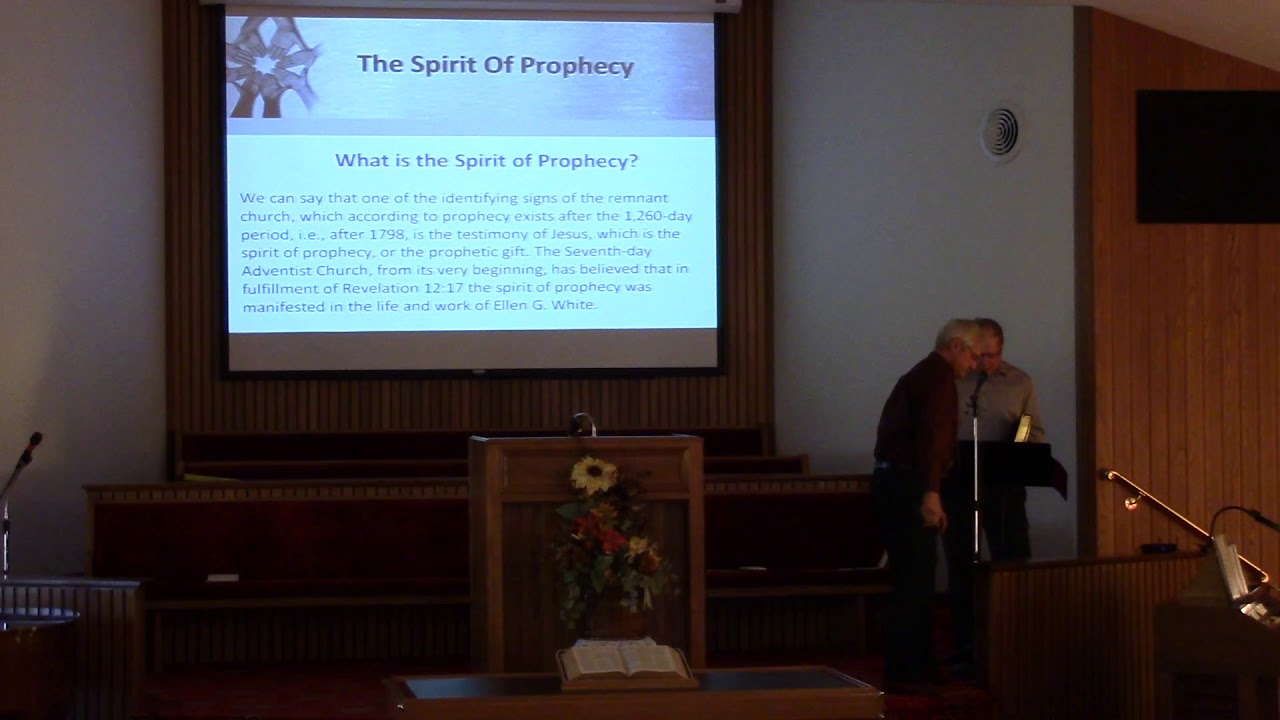 The Spirit Of Prophecy

What is the Spirit of Prophecy?

We can say that one of the identifying signs of the remnant church, which according to prophecy exists after the 1,260-day period, i.e., after 1798, is the testimony of Jesus, which is the spirit of prophecy, or the prophetic gift. The Seventh-day Adventist Church, from its very beginning, has believed that in fulfillment of Revelation 12:17 the spirit of prophecy was manifested in the life and work of Ellen G. White.